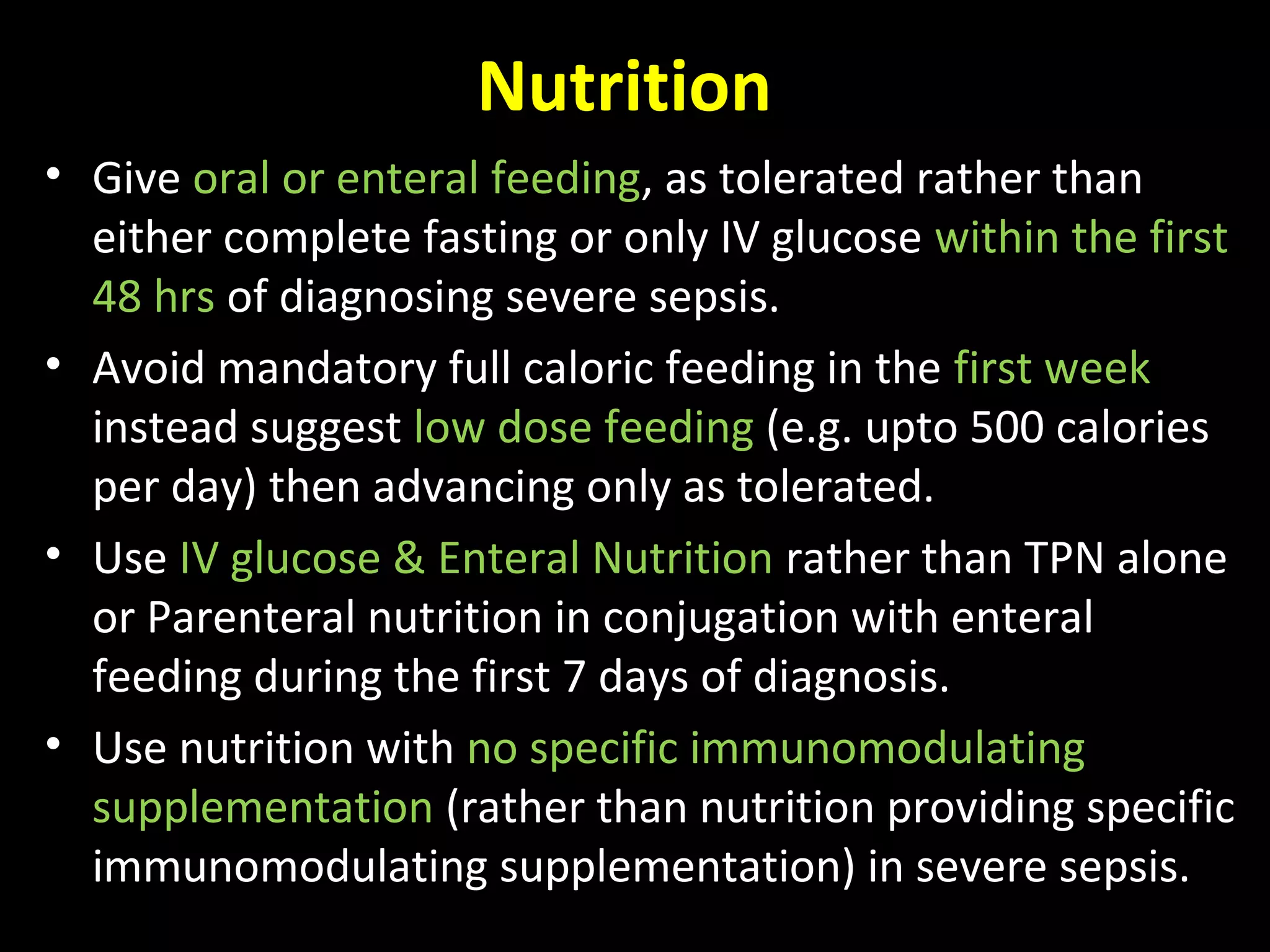 Nutrition

• Give oral or enteral feeding, as tolerated rather than either complete fasting or only IV glucose within the first 48 hrs of diagnosing severe sepsis.

• Avoid mandatory full caloric feeding in the first week instead suggest low dose feeding (e.g. upto 500 calories per day) then advancing only as tolerated.

• Use IV glucose & Enteral Nutrition rather than TPN alone or Parenteral nutrition in conjugation with enteral feeding during the first 7 days of diagnosis.

• Use nutrition with no specific immunomodulating supplementation (rather than nutrition providing specific immunomodulating supplementation) in severe sepsis.